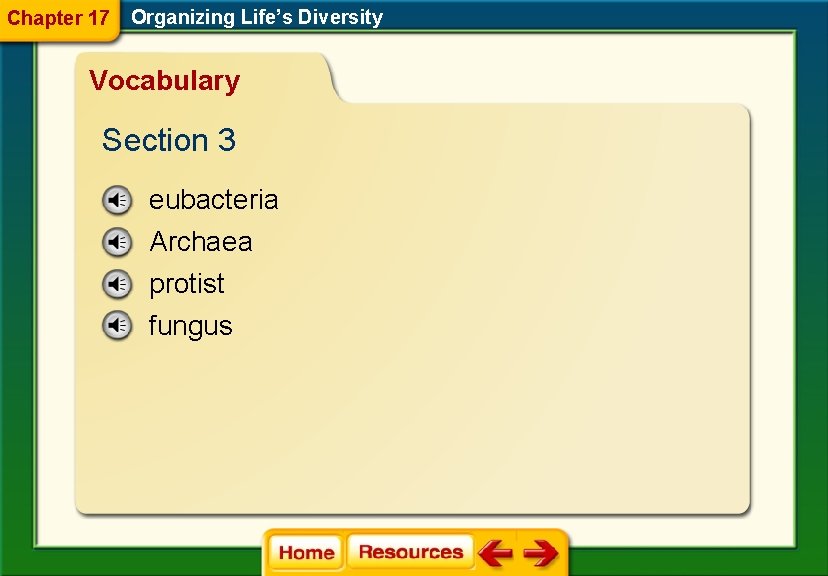 Chapter 17 Organizing Life's Diversity

Vocabulary

Section 3

eubacteria

Archaea

protist

fungus

Home Resources